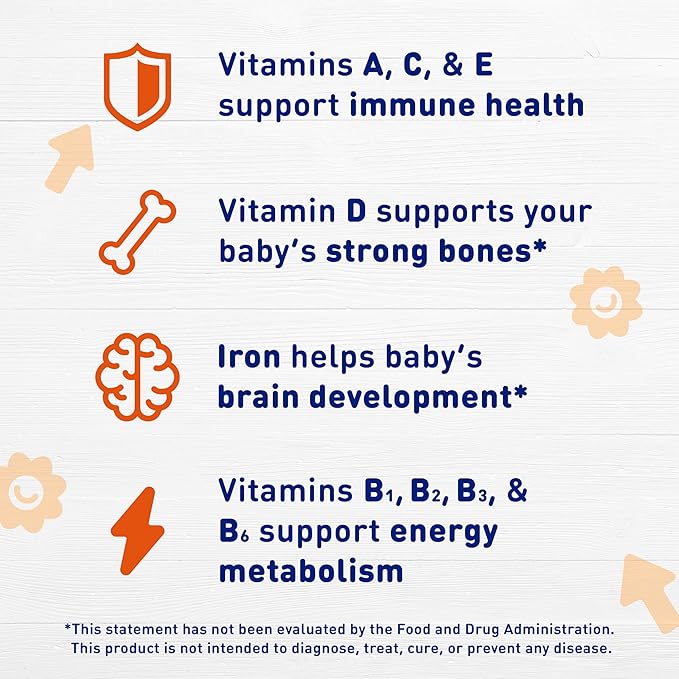 Vitamins A, C, & E support immune health

Vitamin D supports your baby's strong bones*

Iron helps baby's brain development*

Vitamins $B_1$, $B_2$, $B_3$, & $B_6$ support energy metabolism

*This statement has not been evaluated by the Food and Drug Administration. This product is not intended to diagnose, treat, cure, or prevent any disease.